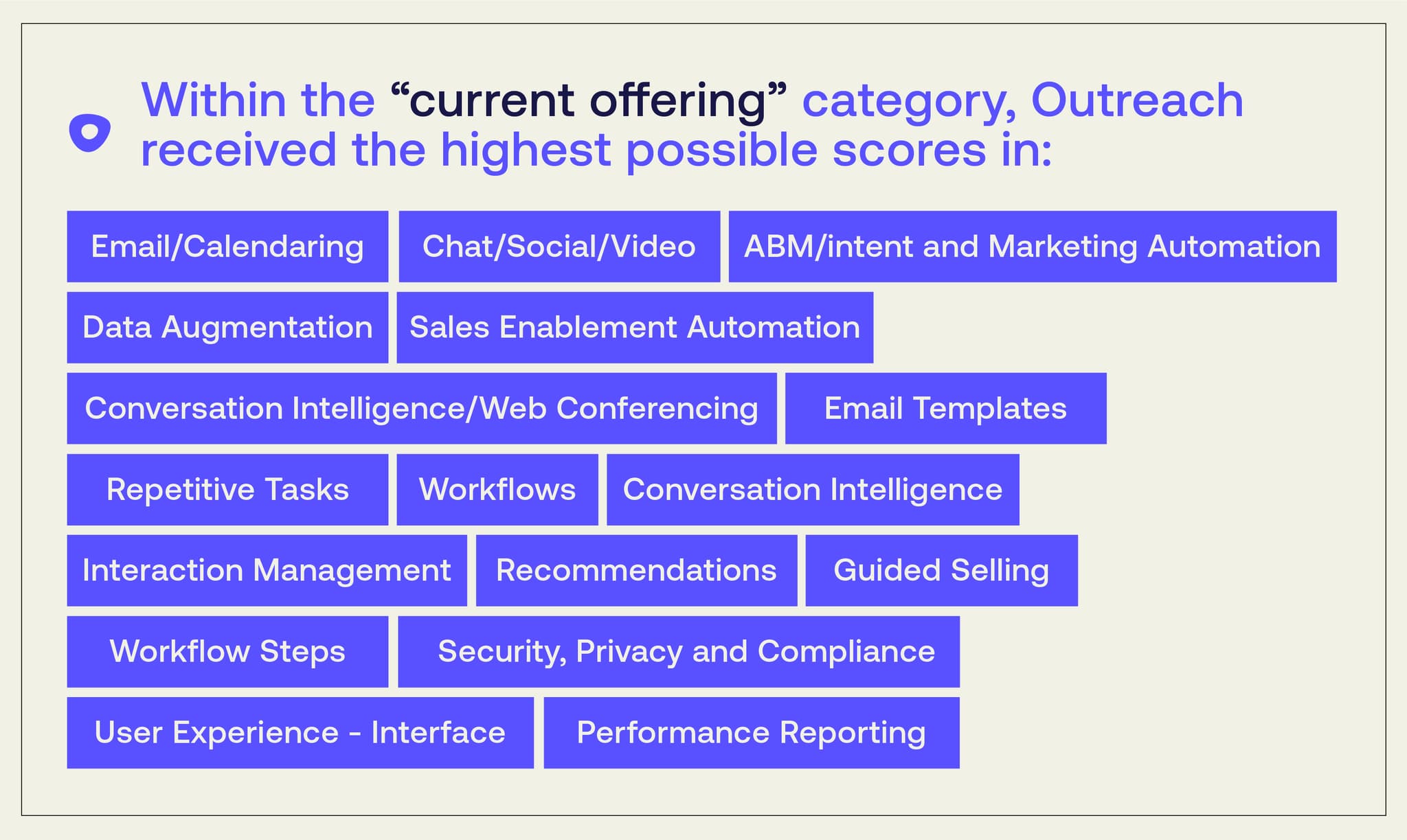 Within the “current offering” category, Outreach received the highest possible scores in:

Email/Calendaring
Chat/Social/Video
ABM/intent and Marketing Automation
Data Augmentation
Sales Enablement Automation
Conversation Intelligence/Web Conferencing
Email Templates
Repetitive Tasks
Workflows
Conversation Intelligence
Interaction Management
Recommendations
Guided Selling
Workflow Steps
Security, Privacy and Compliance
User Experience - Interface
Performance Reporting